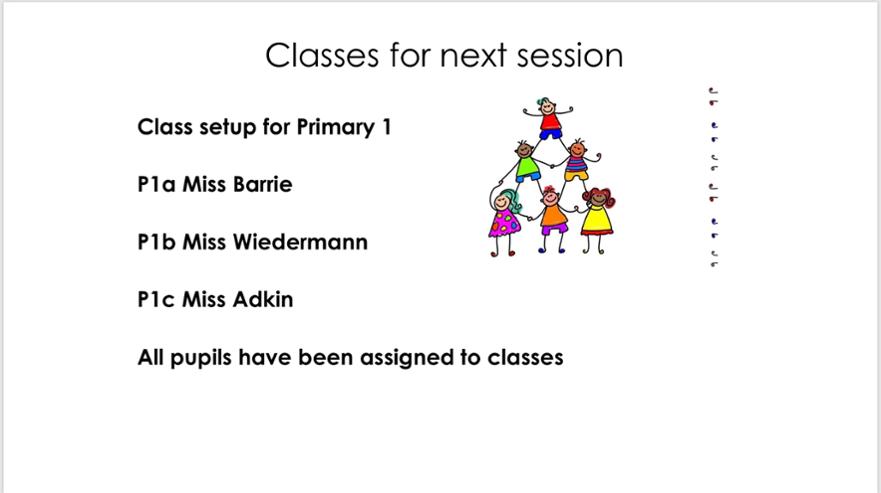 Classes for next session

Class setup for Primary 1

P1a Miss Barrie

P1b Miss Wiedermann

P1c Miss Adkin

All pupils have been assigned to classes